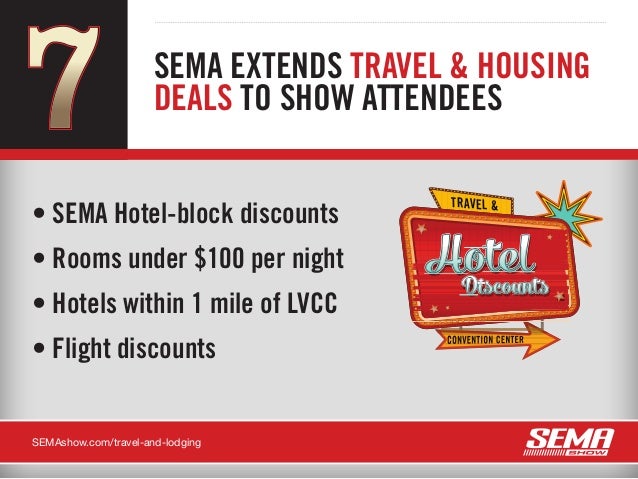 7

SEMA EXTENDS TRAVEL & HOUSING DEALS TO SHOW ATTENDEES

• SEMA Hotel-block discounts
• Rooms under $100 per night
• Hotels within 1 mile of LVCC
• Flight discounts

TRAVEL &
Hotel
Discounts
CONVENTION CENTER

SEMAshow.com/travel-and-lodging

SEMA SHOW